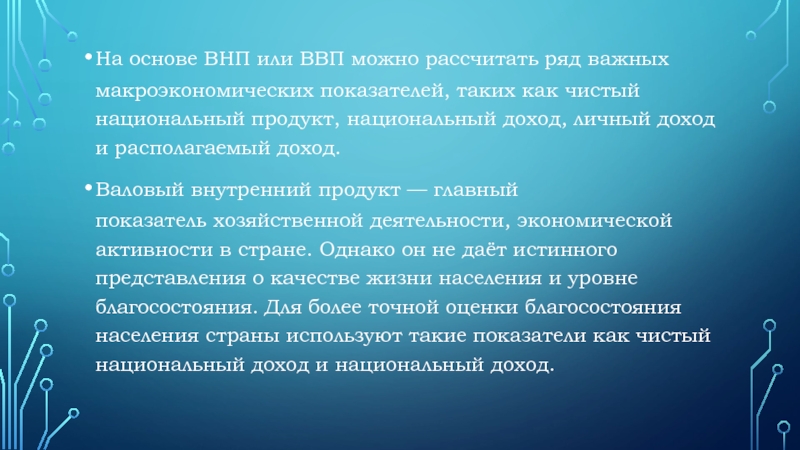 • На основе ВНП или ВВП можно рассчитать ряд важных макроэкономических показателей, таких как чистый национальный продукт, национальный доход, личный доход и располагаемый доход.

• Валовый внутренний продукт — главный показатель хозяйственной деятельности, экономической активности в стране. Однако он не даёт истинного представления о качестве жизни населения и уровне благосостояния. Для более точной оценки благосостояния населения страны используют такие показатели как чистый национальный доход и национальный доход.